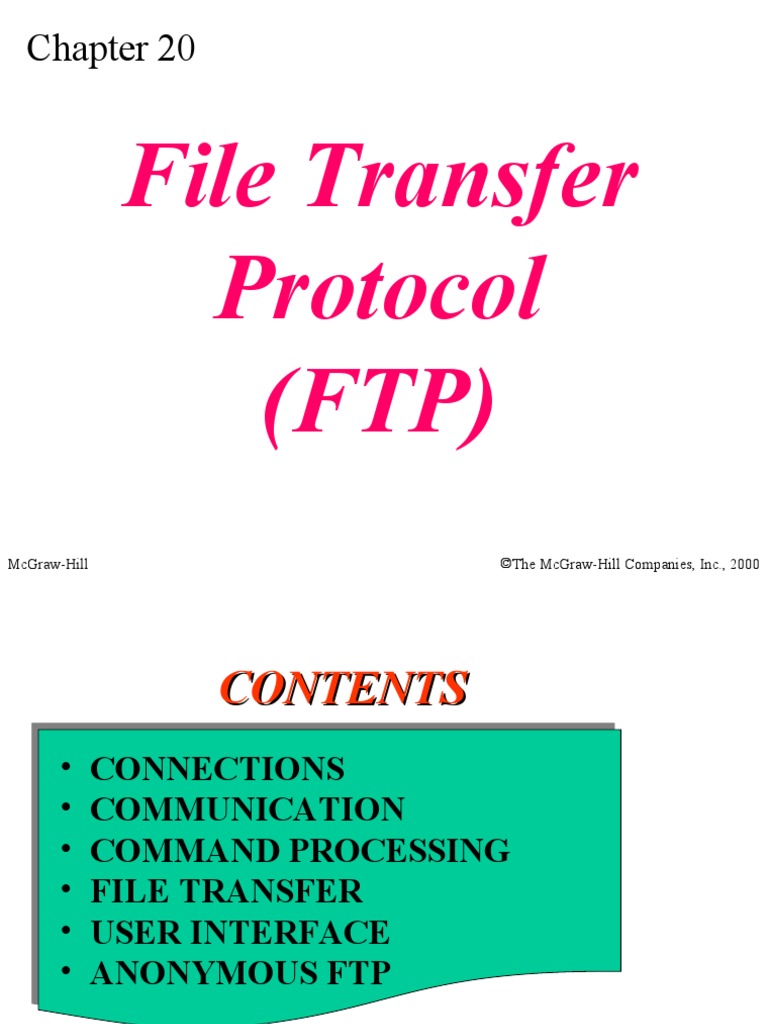 Chapter 20

File Transfer Protocol (FTP)

McGraw-Hill

©The McGraw-Hill Companies, Inc., 2000

CONTENTS

• CONNECTIONS
• COMMUNICATION
• COMMAND PROCESSING
• FILE TRANSFER
• USER INTERFACE
• ANONYMOUS FTP